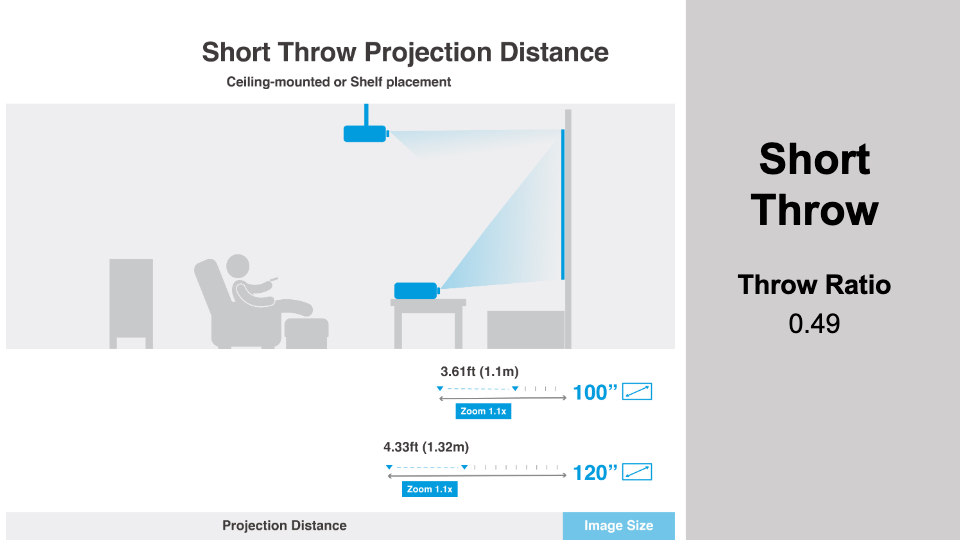 Short Throw Projection Distance

Ceiling-mounted or Shelf placement

3.61ft (1.1m)

Zoom 1.1x

100”

4.33ft (1.32m)

Zoom 1.1x

120”

Projection Distance

Image Size

Short Throw

Throw Ratio

0.49